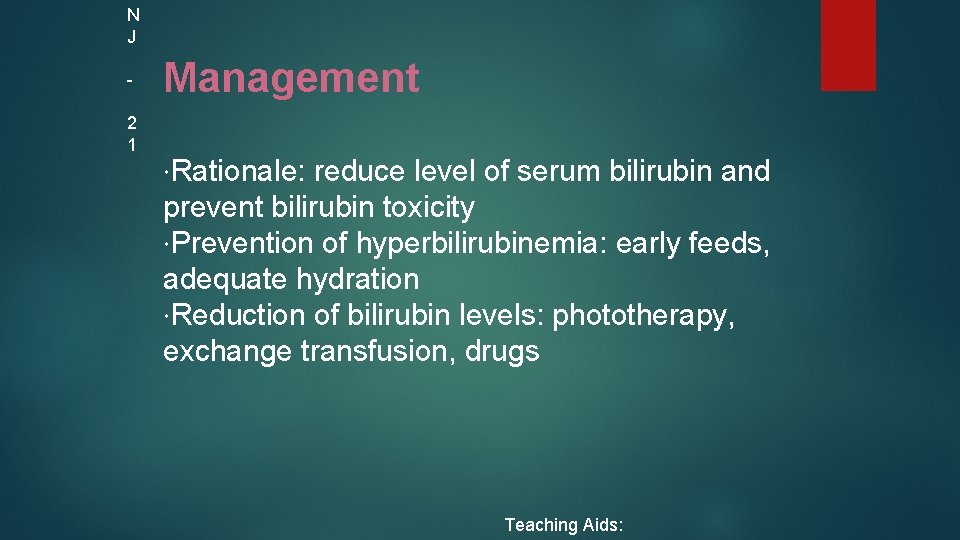 N
J
-
2
1

Management

·Rationale: reduce level of serum bilirubin and prevent bilirubin toxicity
·Prevention of hyperbilirubinemia: early feeds, adequate hydration
·Reduction of bilirubin levels: phototherapy, exchange transfusion, drugs

Teaching Aids: